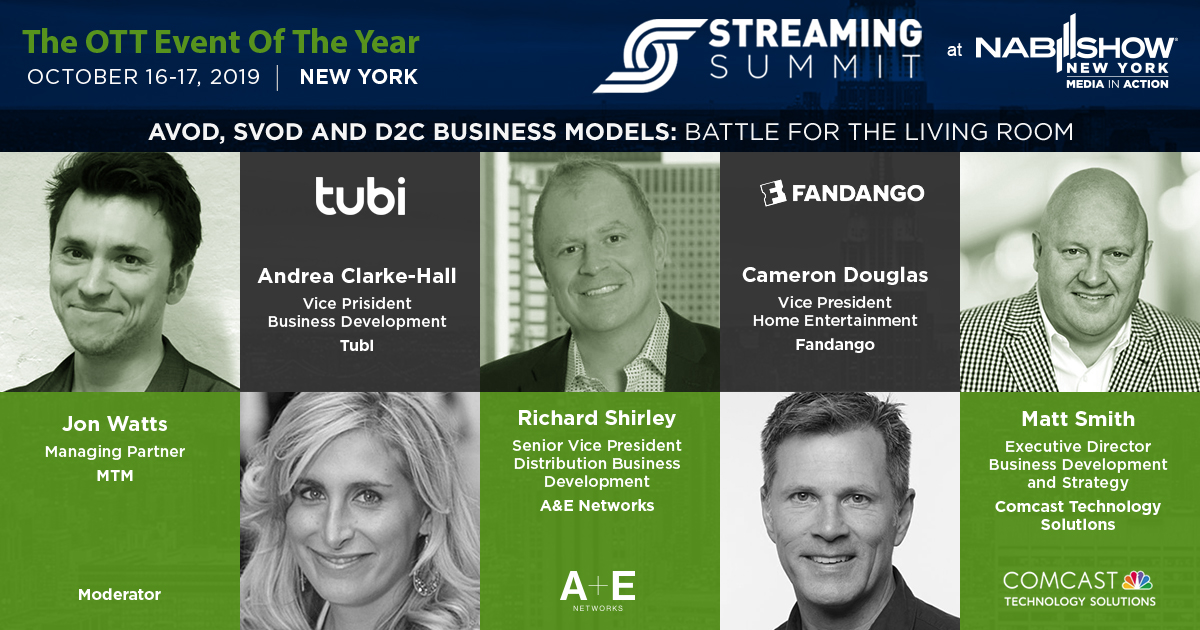 The OTT Event Of The Year
OCTOBER 16-17, 2019 | NEW YORK

STREAMING SUMMIT

at NAB SHOW NEW YORK MEDIA IN ACTION

AVOD, SVOD AND D2C BUSINESS MODELS: BATTLE FOR THE LIVING ROOM

tubi

Andrea Clarke-Hall
Vice President
Business Development
Tubi

FANDANGO

Cameron Douglas
Vice President
Home Entertainment
Fandango

Jon Watts
Managing Partner
MTM

Moderator

Richard Shirley
Senior Vice President
Distribution Business Development
A&E Networks

A+E NETWORKS

Matt Smith
Executive Director
Business Development and Strategy
Comcast Technology Solutions

COMCAST TECHNOLOGY SOLUTIONS